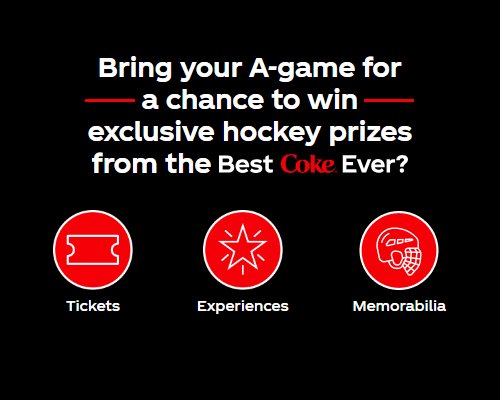 Bring your A-game for a chance to win exclusive hockey prizes from the Best Coke Ever?

Tickets

Experiences

Memorabilia